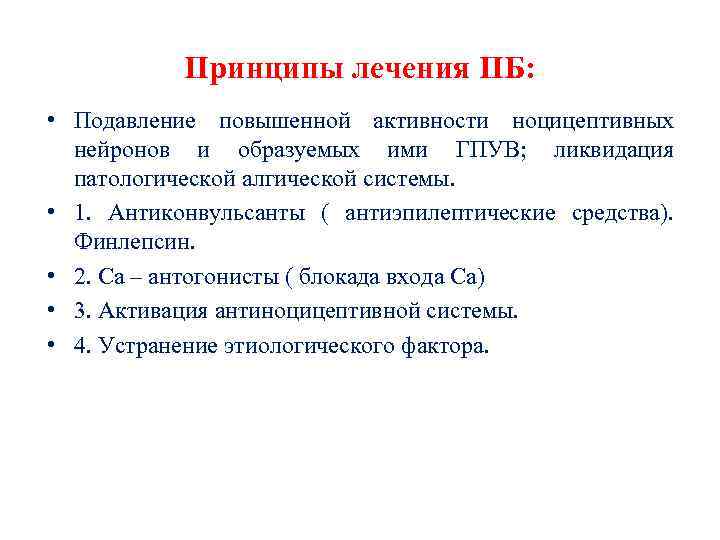 Принципы лечения ПБ:

• Подавление повышенной активности ноцицептивных нейронов и образуемых ими ГПУВ; ликвидация патологической алгической системы.
• 1. Антиконвульсанты ( антиэпилептические средства). Финлепсин.
• 2. Са – антогонисты ( блокада входа Са)
• 3. Активация антиноцицептивной системы.
• 4. Устранение этиологического фактора.